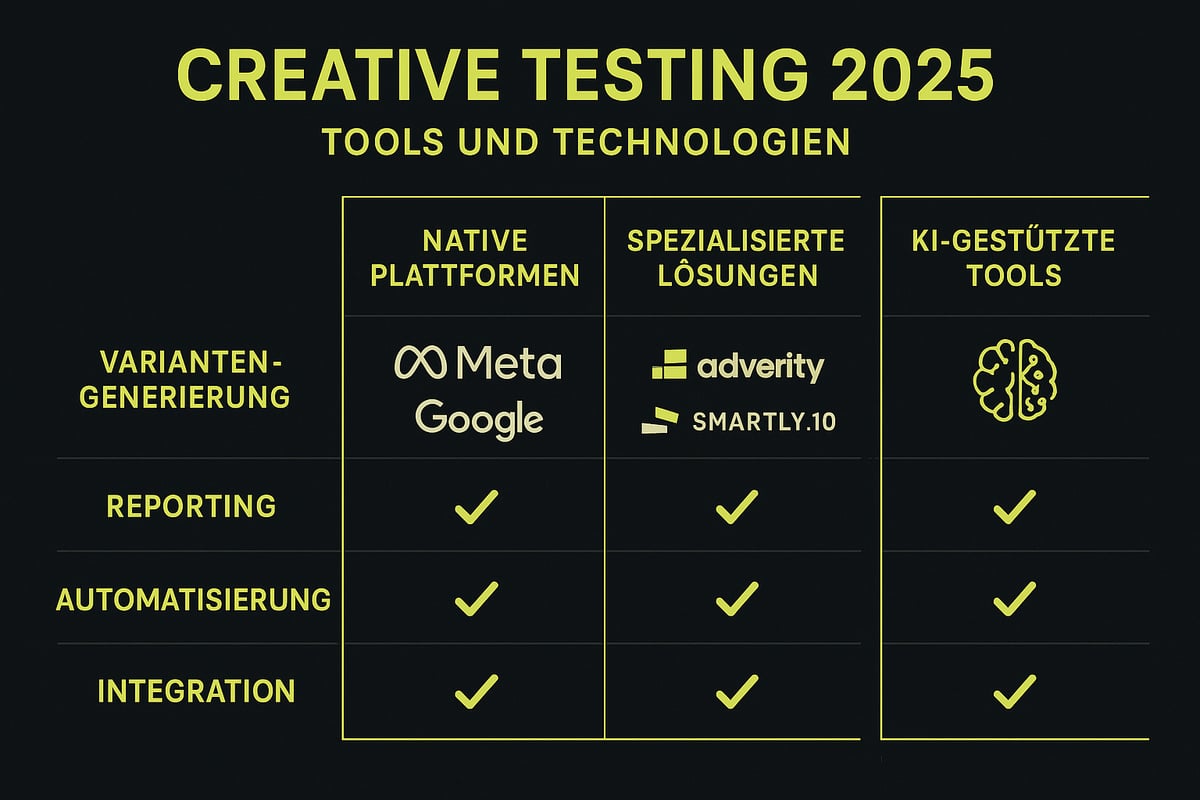 CREATIVE TESTING 2025
TOOLS UND TECHNOLOGIEN

| | NATIVE PLATTFORMEN | SPEZIALISIERTE LÔSUNGEN | KI-GESTÜTZTE TOOLS |
|---|---|---|---|
| VARIANTEN-GENERIERUNG | Meta Google | adverity SMARTLY.10 | |
| REPORTING | ✓ | ✓ | ✓ |
| AUTOMATISIERUNG | ✓ | ✓ | ✓ |
| INTEGRATION | ✓ | ✓ | ✓ |